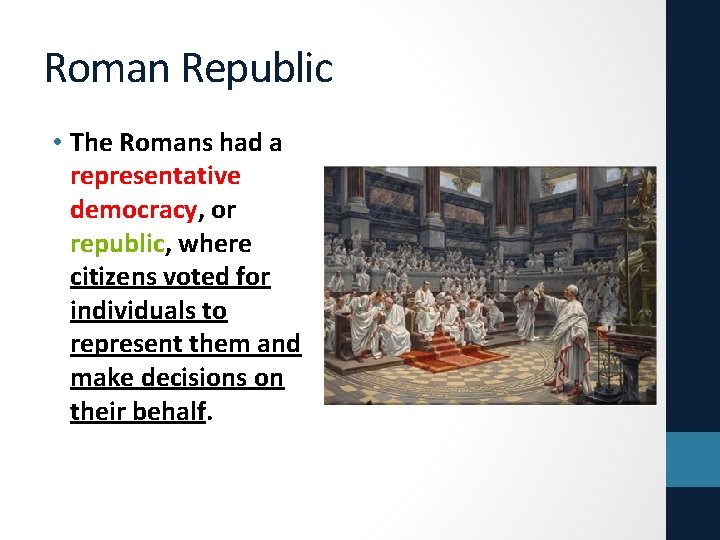 Roman Republic

• The Romans had a representative democracy, or republic, where citizens voted for individuals to represent them and make decisions on their behalf.